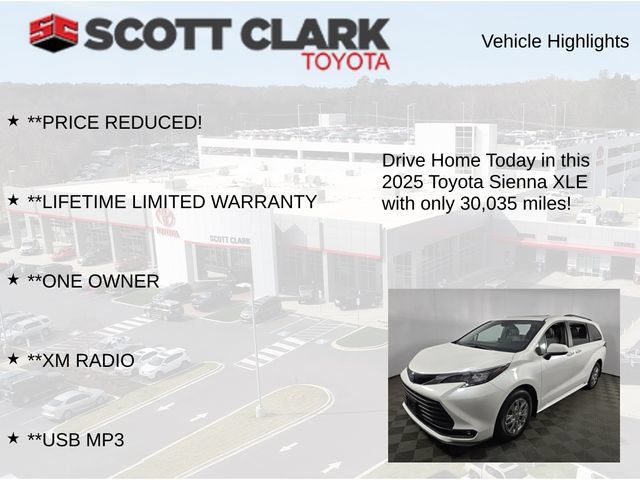 SC SCOTT CLARK TOYOTA

Vehicle Highlights

★ **PRICE REDUCED!

★ **LIFETIME LIMITED WARRANTY

★ **ONE OWNER

★ **XM RADIO

★ **USB MP3

Drive Home Today in this 2025 Toyota Sienna XLE with only 30,035 miles!

TOYOTA SCOTT CLARK